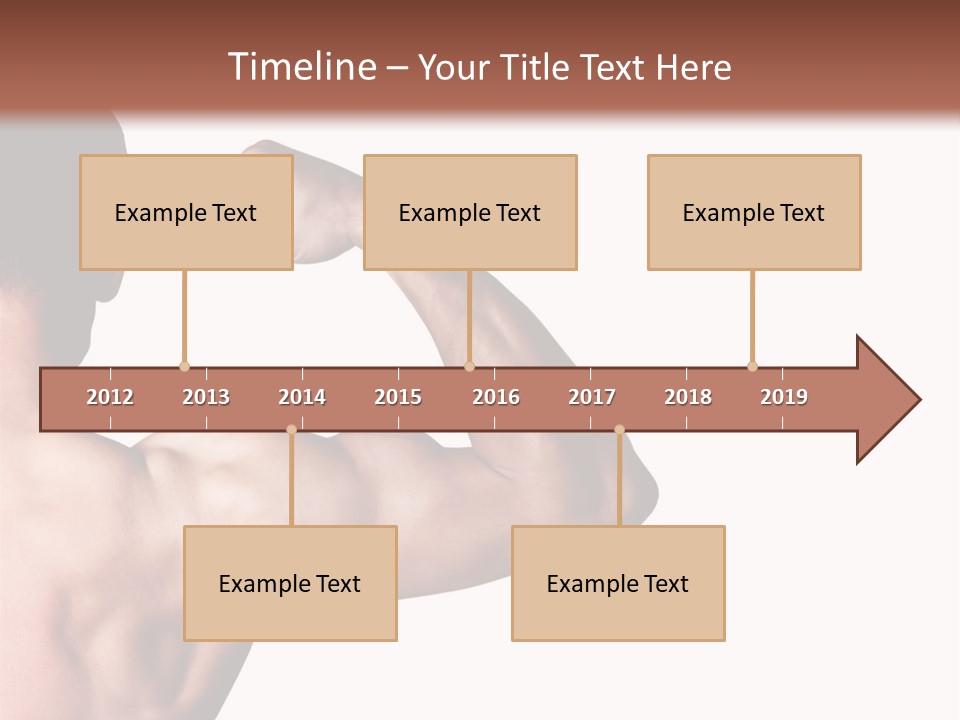 Timeline – Your Title Text Here

Example Text

Example Text

Example Text

2012 2013 2014 2015 2016 2017 2018 2019

Example Text

Example Text